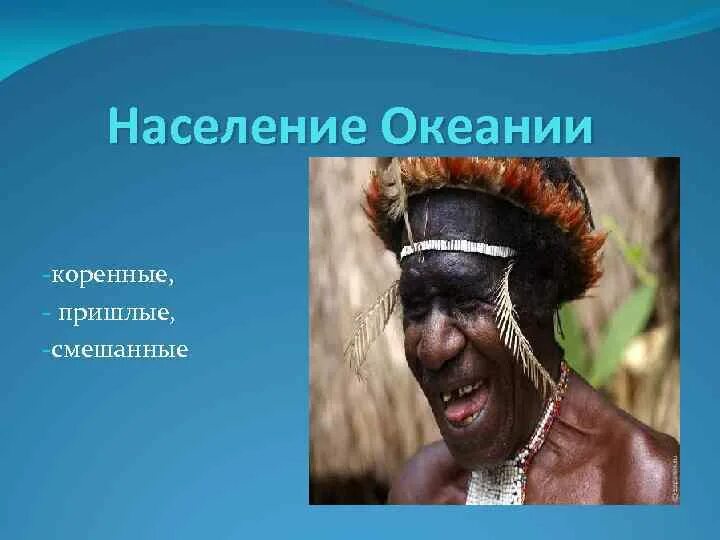 Население Океании

-коренные,
- пришлые,
-смешанные